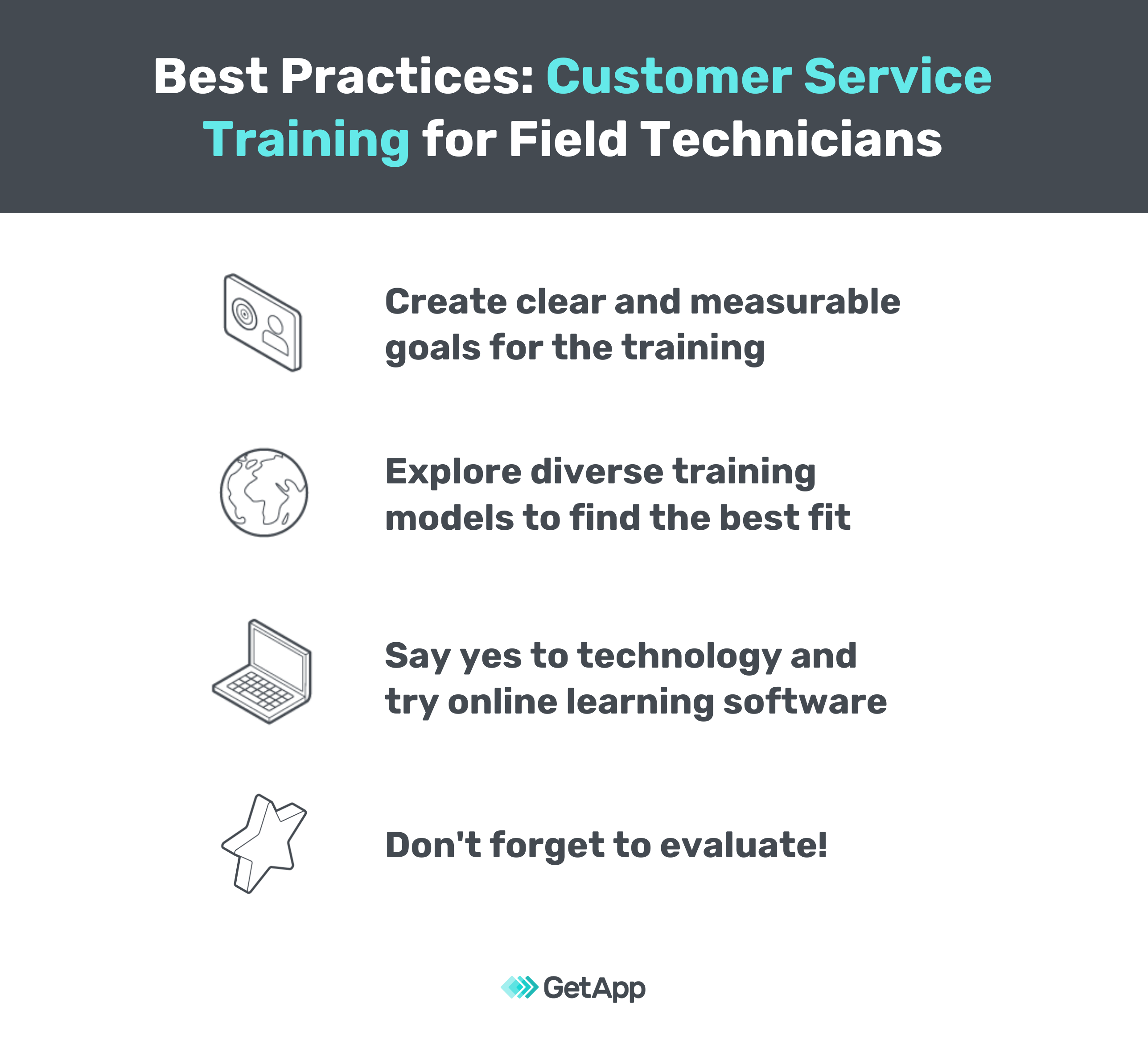 Best Practices: Customer Service Training for Field Technicians

Create clear and measurable goals for the training

Explore diverse training models to find the best fit

Say yes to technology and try online learning software

Don't forget to evaluate!

GetApp